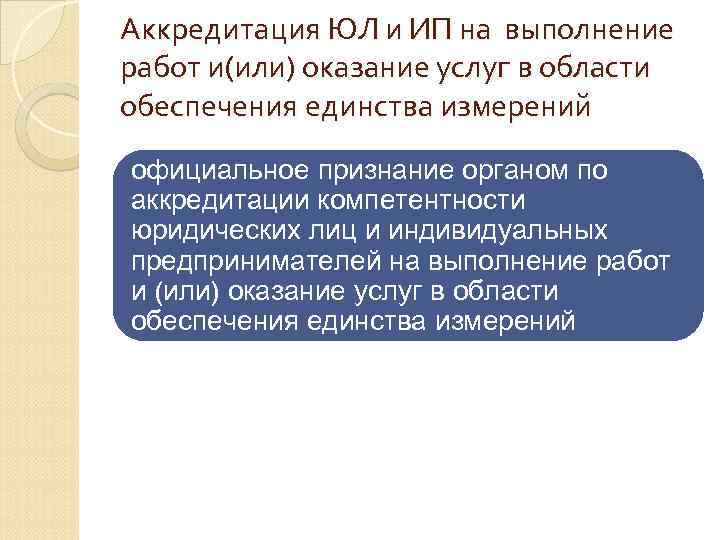 Аккредитация ЮЛ и ИП на выполнение работ и(или) оказание услуг в области обеспечения единства измерений

официальное признание органом по аккредитации компетентности юридических лиц и индивидуальных предпринимателей на выполнение работ и (или) оказание услуг в области обеспечения единства измерений